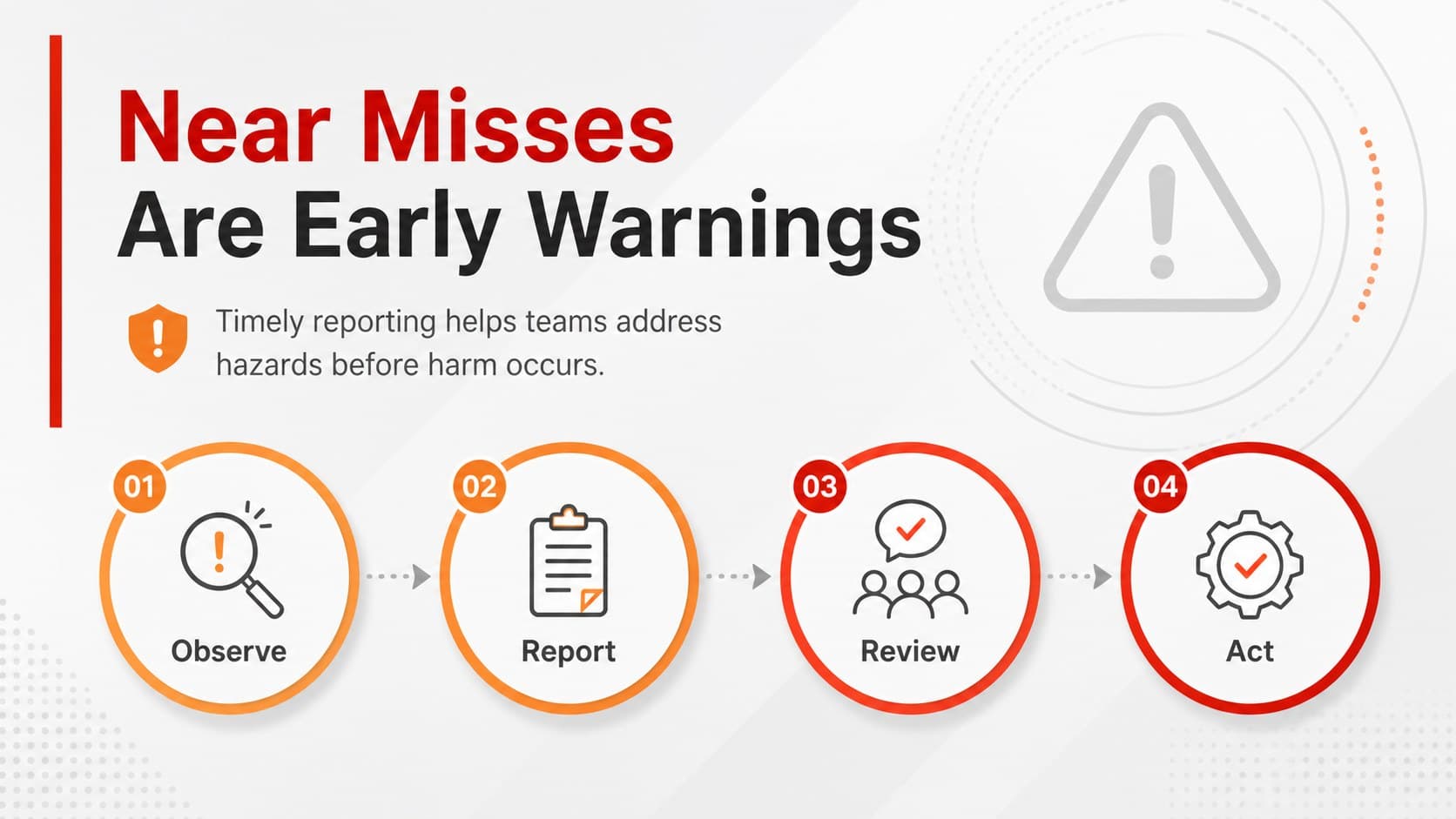 Near Misses
Are Early Warnings

Timely reporting helps teams address hazards before harm occurs.

01
Observe

02
Report

03
Review

04
Act